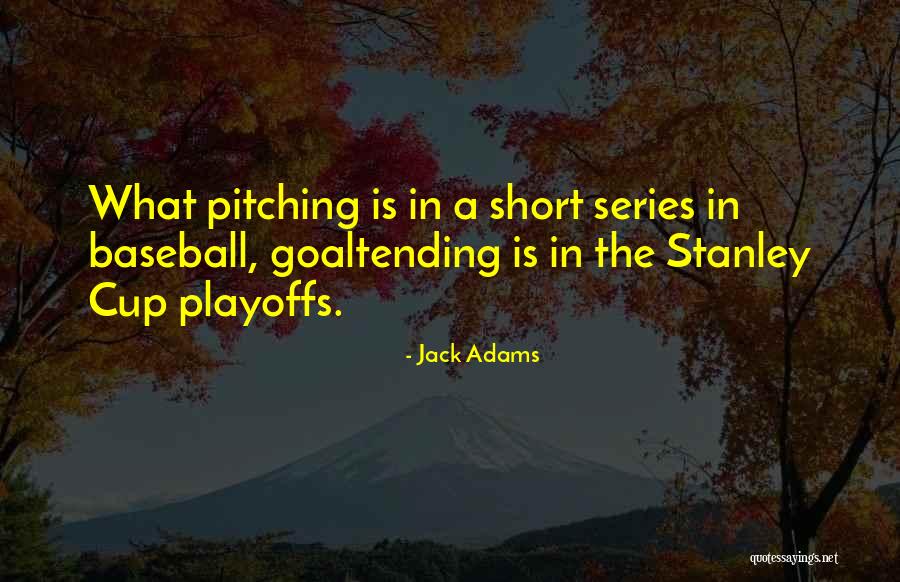 What pitching is in a short series in baseball, goaltending is in the Stanley Cup playoffs.

- Jack Adams

quotessayings.net